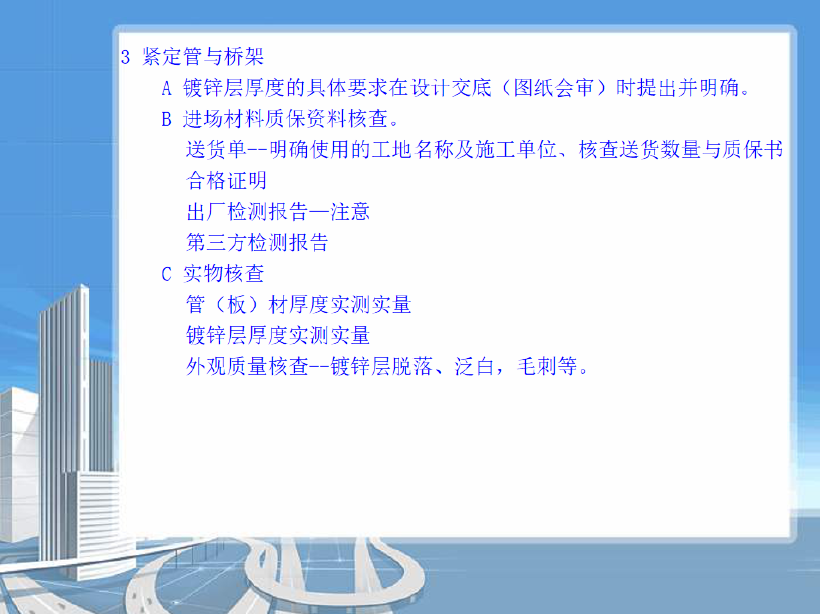 3 紧定管与桥架

A 镀锌层厚度的具体要求在设计交底（图纸会审）时提出并明确。

B 进场材料质保资料核查。

送货单--明确使用的工地名称及施工单位、核查送货数量与质保书

合格证明

出厂检测报告—注意

第三方检测报告

C 实物核查

管（板）材厚度实测实量

镀锌层厚度实测实量

外观质量核查--镀锌层脱落、泛白，毛刺等。